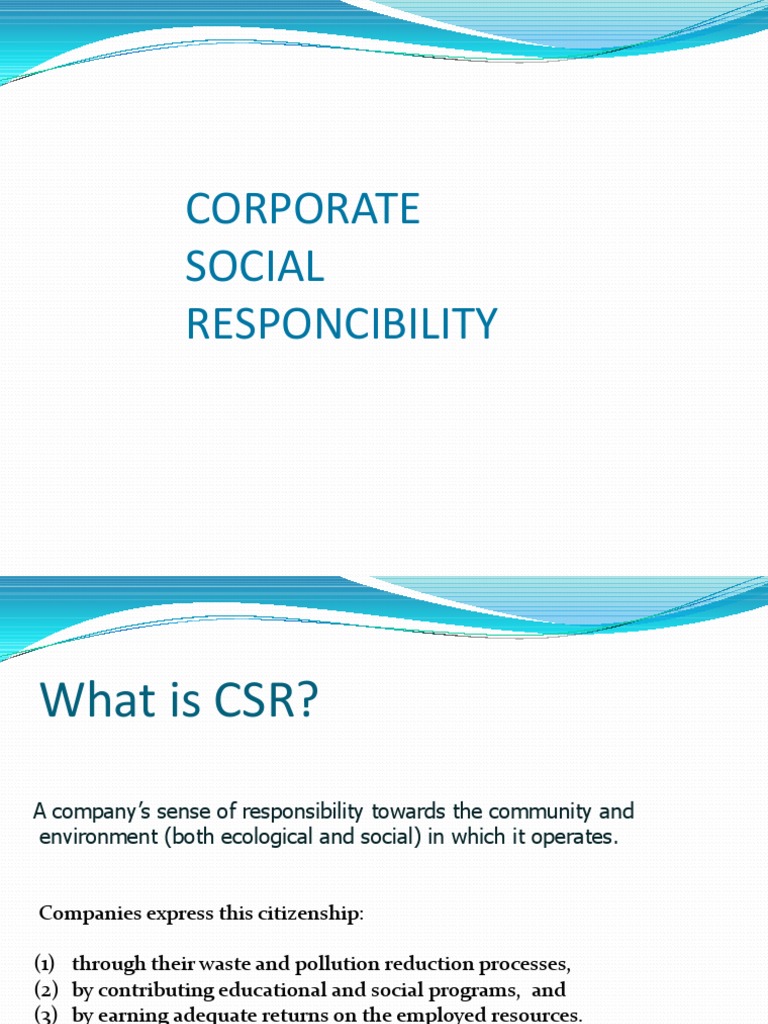 CORPORATE
SOCIAL
RESPONCIBILITY

What is CSR?

A company's sense of responsibility towards the community and environment (both ecological and social) in which it operates.

Companies express this citizenship:

(1) through their waste and pollution reduction processes,
(2) by contributing educational and social programs, and
(3) by earning adequate returns on the employed resources.